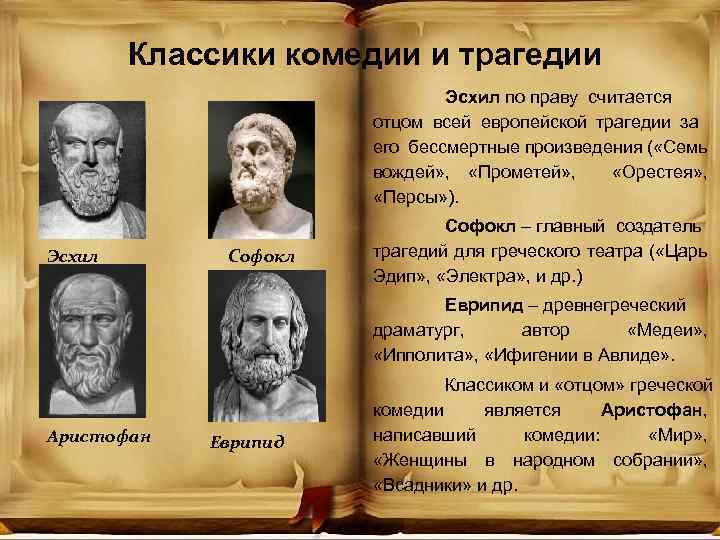 Классики комедии и трагедии

Эсхил

Софокл

Аристофан

Еврипид

Эсхил по праву считается отцом всей европейской трагедии за его бессмертные произведения («Семь вождей», «Прометей», «Орестея», «Персы»).

Софокл – главный создатель трагедий для греческого театра («Царь Эдип», «Электра», и др.)

Еврипид – древнегреческий драматург, автор «Медеи», «Ипполита», «Ифигении в Авлиде».

Классиком и «отцом» греческой комедии является Аристофан, написавший комедии: «Мир», «Женщины в народном собрании», «Всадники» и др.